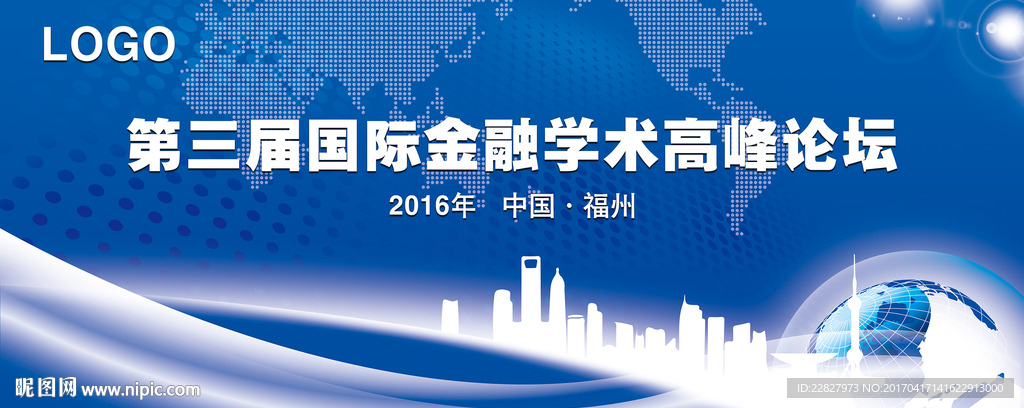 LOGO

第三届国际金融学术高峰论坛

2016年 中国·福州

昵图网 www.nipic.com

ID:22827973 NO:20170417141622913000